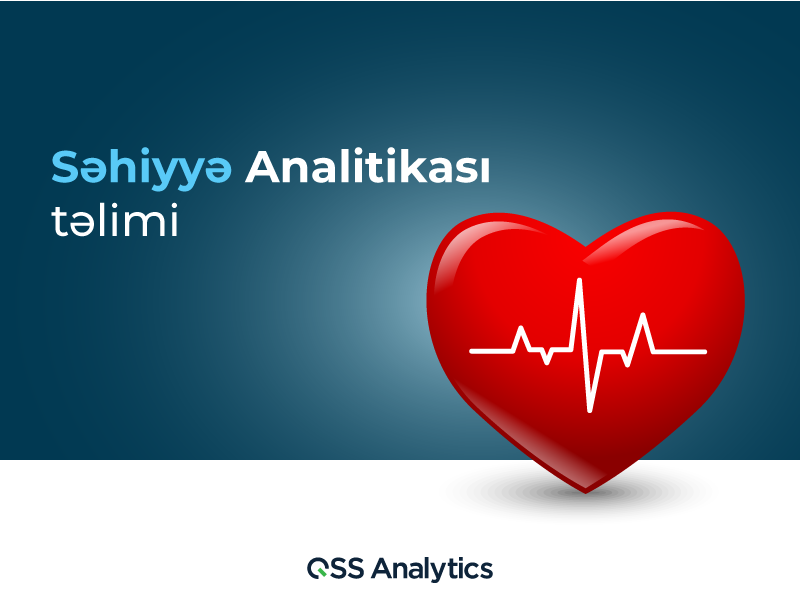 Səhiyyə Analitikası təlimi

QSS Analytics